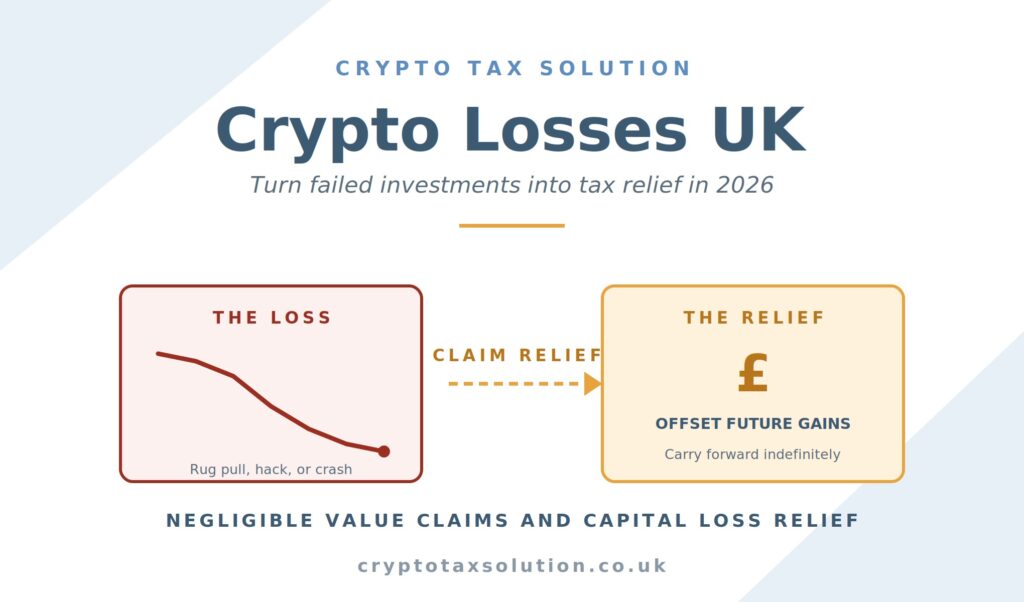 CRYPTO TAX SOLUTION

Crypto Losses UK

Turn failed investments into tax relief in 2026

THE LOSS

Rug pull, hack, or crash

CLAIM RELIEF

THE RELIEF

£

OFFSET FUTURE GAINS

Carry forward indefinitely

NEGLIGIBLE VALUE CLAIMS AND CAPITAL LOSS RELIEF

cryptotaxsolution.co.uk